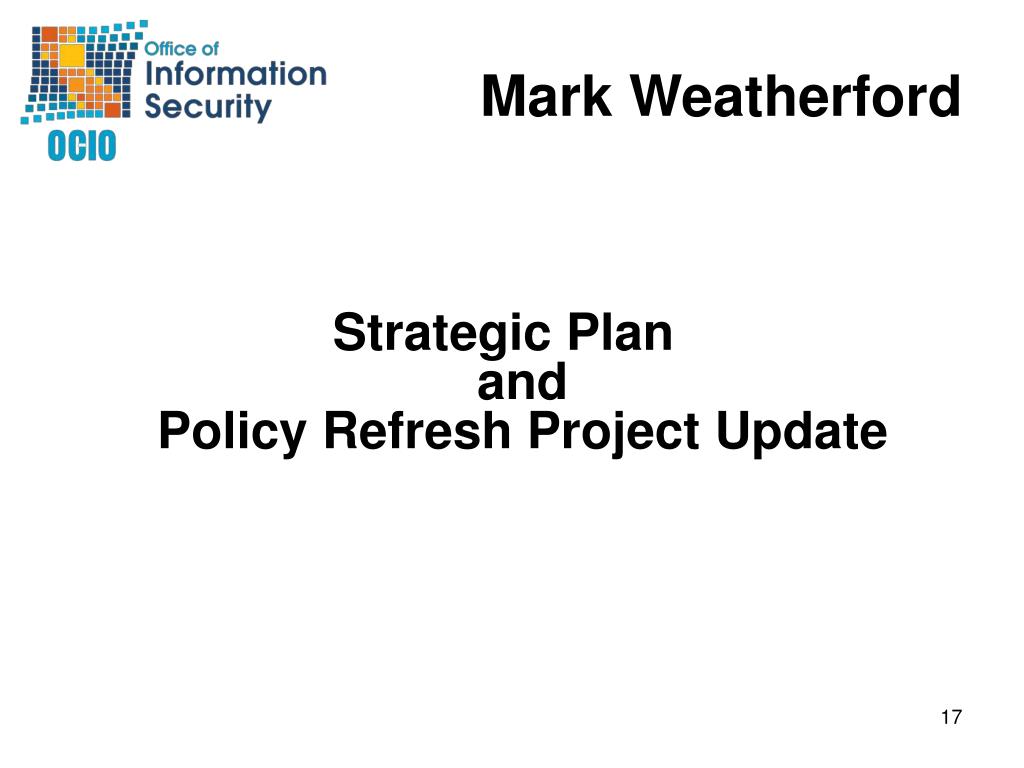 Office of Information Security

OCIO

Mark Weatherford

Strategic Plan
and
Policy Refresh Project Update

17